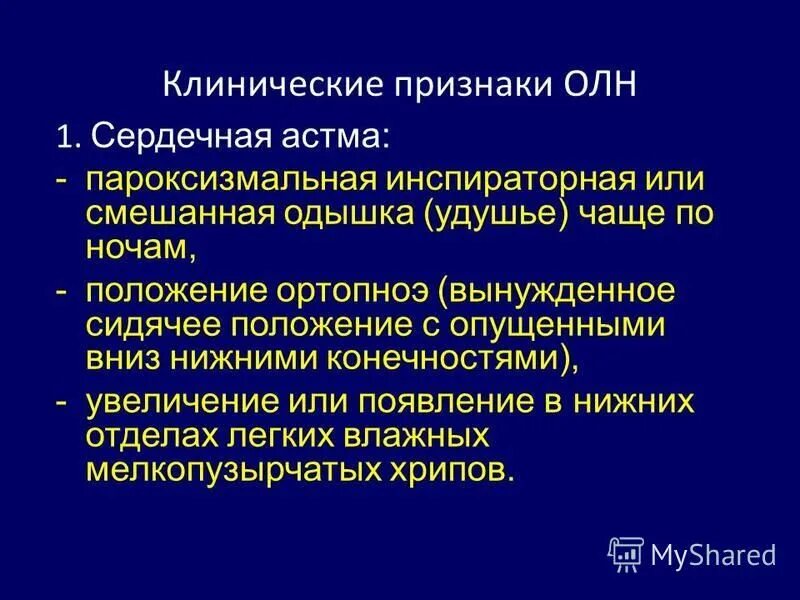 Клинические признаки ОЛН

1. Сердечная астма:
- пароксизмальная инспираторная или смешанная одышка (удушье) чаще по ночам,
- положение ортопноэ (вынужденное сидячее положение с опущенными вниз нижними конечностями),
- увеличение или появление в нижних отделах легких влажных мелкопузырчатых хрипов.

MyShared